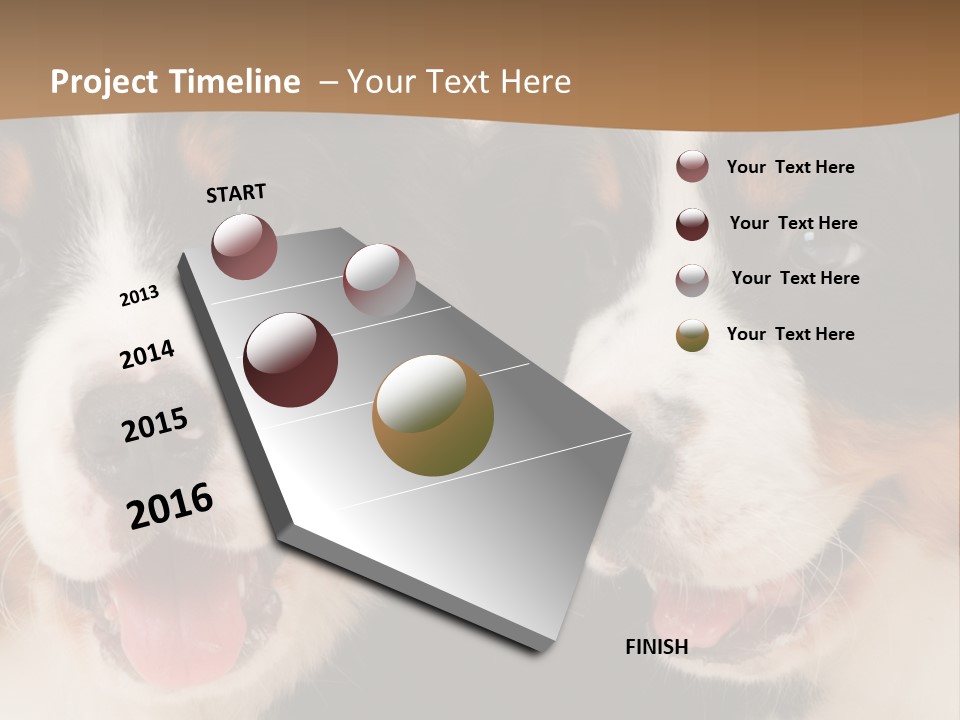 Project Timeline – Your Text Here

START

2013

2014

2015

2016

FINISH

Your Text Here

Your Text Here

Your Text Here

Your Text Here